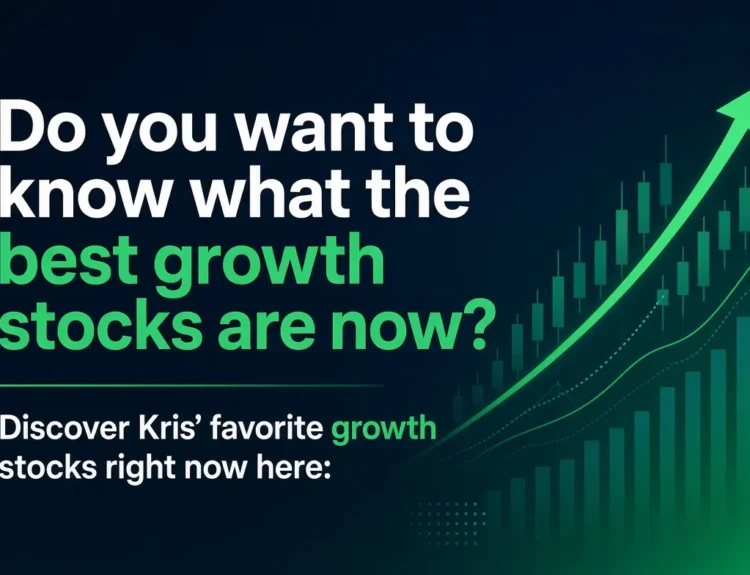 Do you want to know what the best growth stocks are now?

Discover Kris' favorite growth stocks right now here: